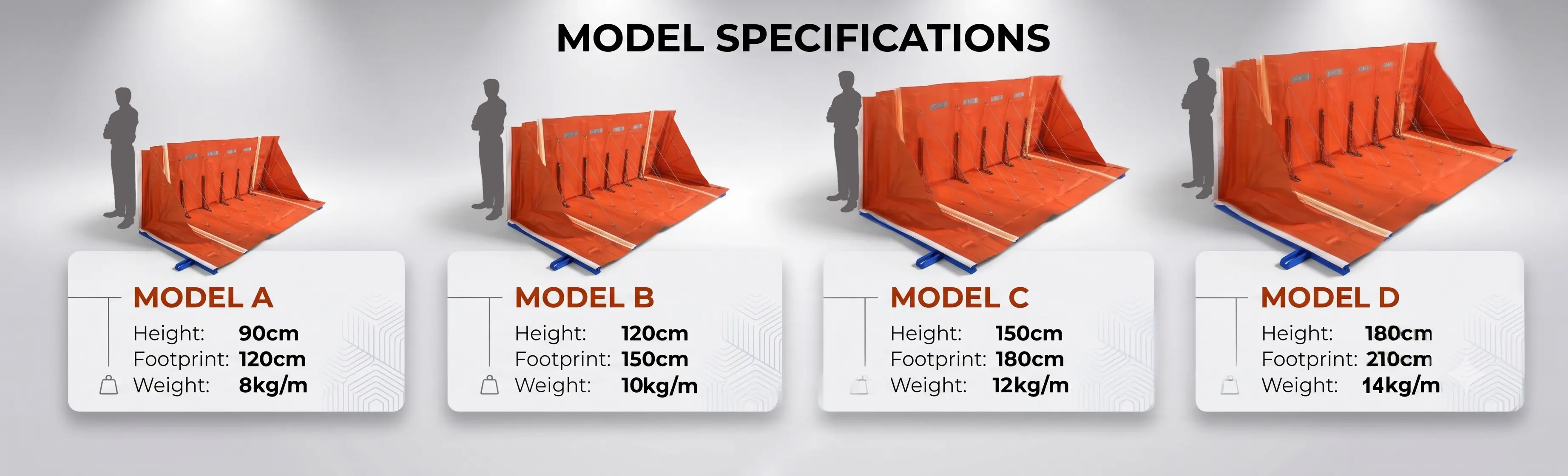 MODEL SPECIFICATIONS

MODEL A
Height: 90cm
Footprint: 120cm
Weight: 8kg/m

MODEL B
Height: 120cm
Footprint: 150cm
Weight: 10kg/m

MODEL C
Height: 150cm
Footprint: 180cm
Weight: 12kg/m

MODEL D
Height: 180cm
Footprint: 210cm
Weight: 14kg/m